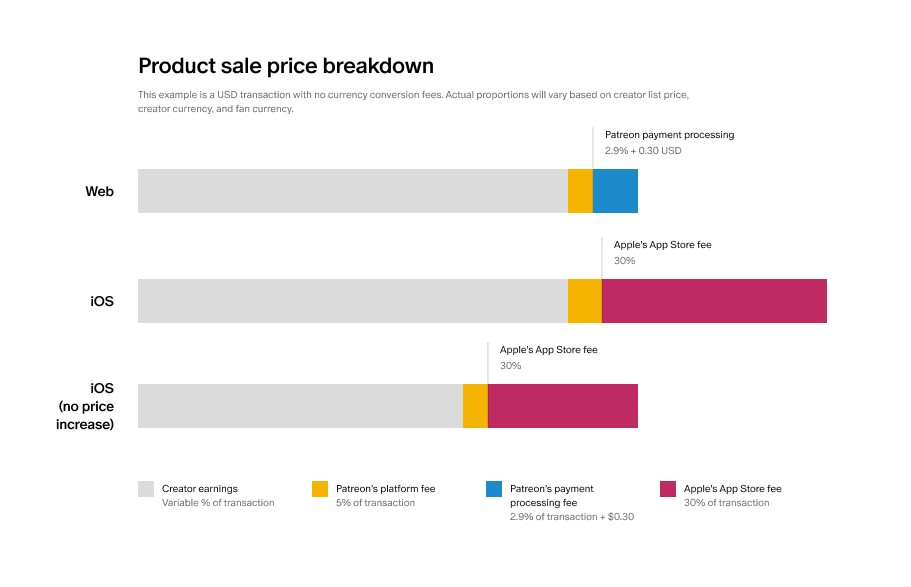 Product sale price breakdown

This example is a USD transaction with no currency conversion fees. Actual proportions will vary based on creator list price, creator currency, and fan currency.

Patreon payment processing
2.9% + 0.30 USD

Web

Apple's App Store fee
30%

iOS

Apple's App Store fee
30%

iOS
(no price
increase)

Creator earnings
Variable % of transaction

Patreon's platform fee
5% of transaction

Patreon's payment processing fee
2.9% of transaction + $0.30

Apple's App Store fee
30% of transaction